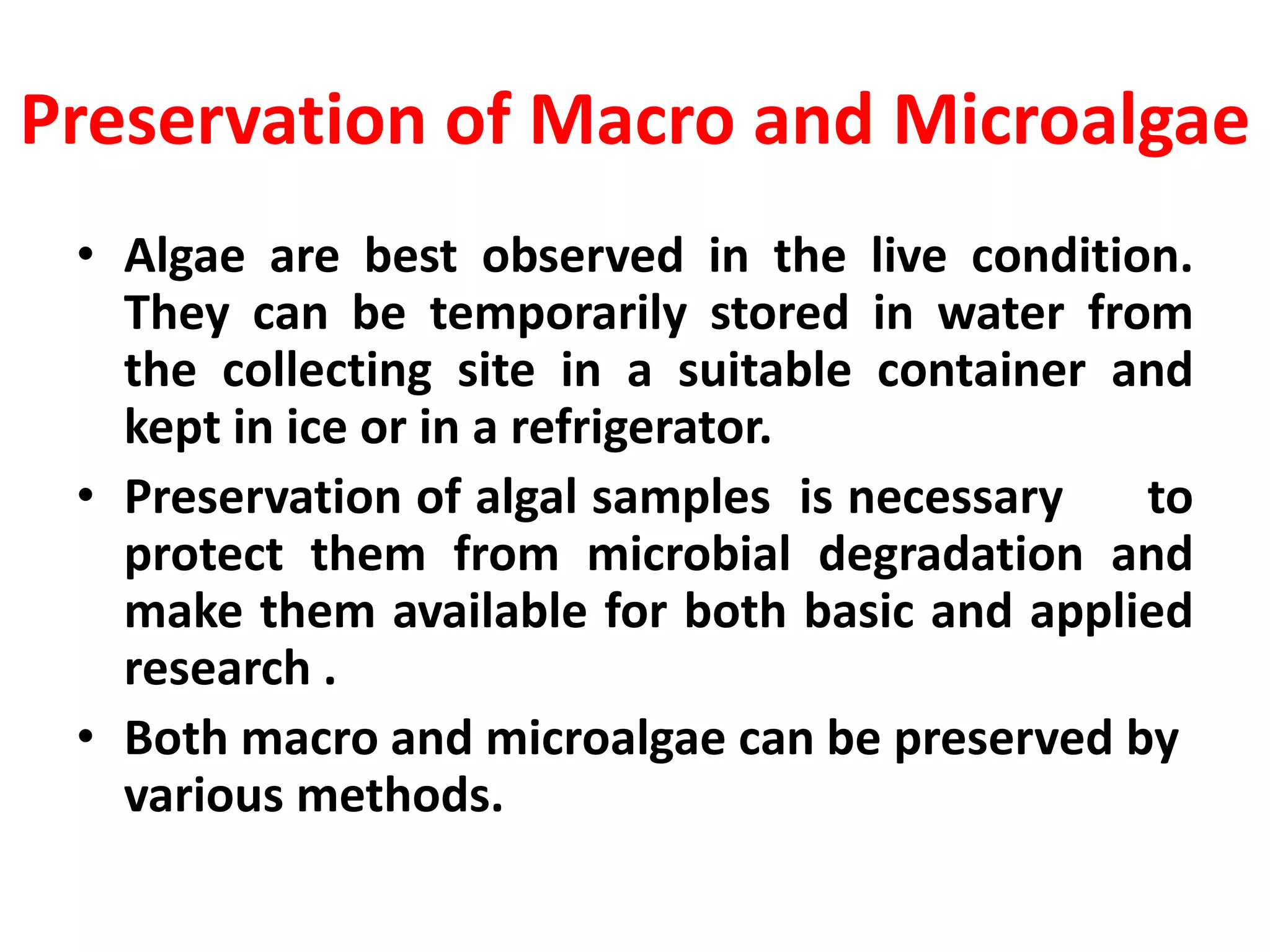 Preservation of Macro and Microalgae

• Algae are best observed in the live condition. They can be temporarily stored in water from the collecting site in a suitable container and kept in ice or in a refrigerator.

• Preservation of algal samples is necessary to protect them from microbial degradation and make them available for both basic and applied research .

• Both macro and microalgae can be preserved by various methods.